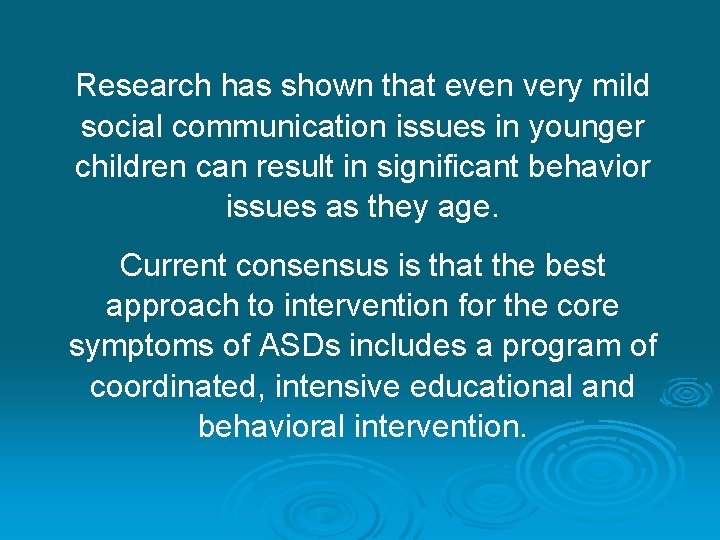 Research has shown that even very mild social communication issues in younger children can result in significant behavior issues as they age.

Current consensus is that the best approach to intervention for the core symptoms of ASDs includes a program of coordinated, intensive educational and behavioral intervention.